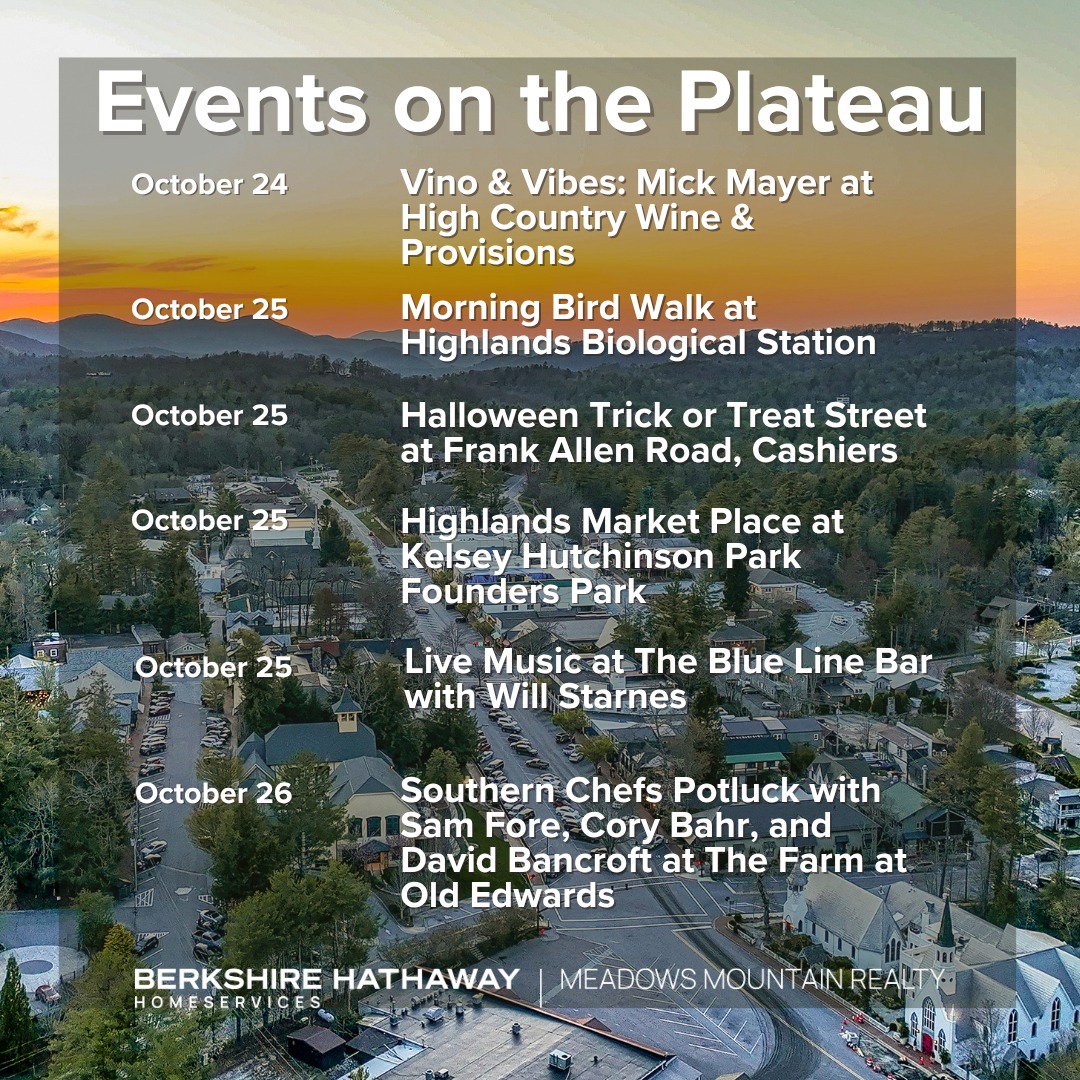 Events on the Plateau

October 24
Vino & Vibes: Mick Mayer at High Country Wine & Provisions

October 25
Morning Bird Walk at Highlands Biological Station

October 25
Halloween Trick or Treat Street at Frank Allen Road, Cashiers

October 25
Highlands Market Place at Kelsey Hutchinson Park Founders Park

October 25
Live Music at The Blue Line Bar with Will Starnes

October 26
Southern Chefs Potluck with Sam Fore, Cory Bahr, and David Bancroft at The Farm at Old Edwards

BERKSHIRE HATHAWAY HOMESERVICES | MEADOWS MOUNTAIN REALTY